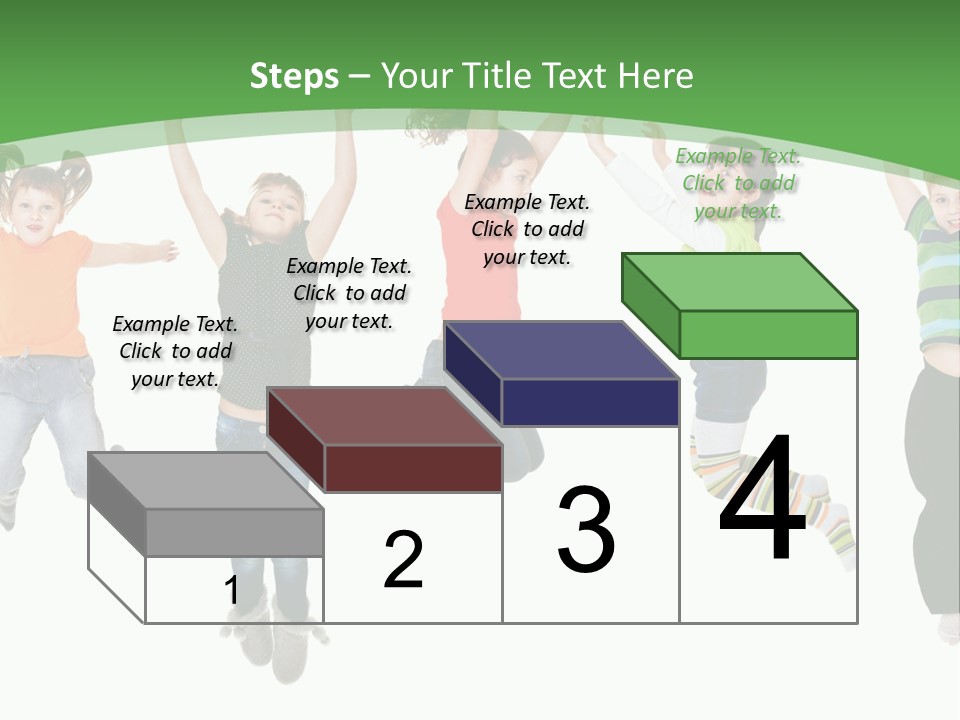 Steps – Your Title Text Here

Example Text. Click to add your text.

Example Text. Click to add your text.

Example Text. Click to add your text.

Example Text. Click to add your text.

1

2

3

4